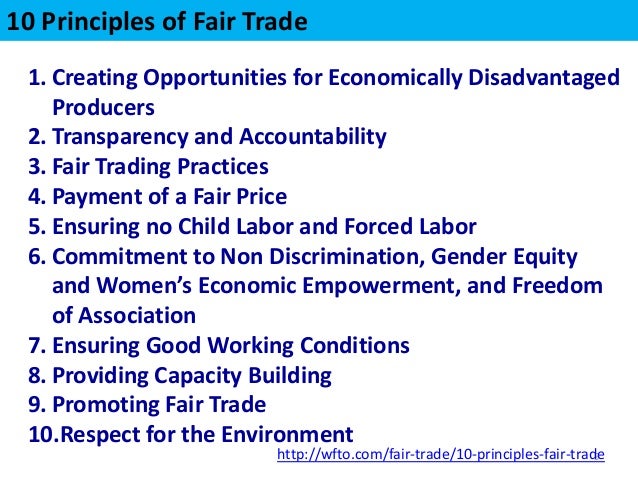 10 Principles of Fair Trade

1. Creating Opportunities for Economically Disadvantaged Producers
2. Transparency and Accountability
3. Fair Trading Practices
4. Payment of a Fair Price
5. Ensuring no Child Labor and Forced Labor
6. Commitment to Non Discrimination, Gender Equity and Women's Economic Empowerment, and Freedom of Association
7. Ensuring Good Working Conditions
8. Providing Capacity Building
9. Promoting Fair Trade
10.Respect for the Environment

http://wfto.com/fair-trade/10-principles-fair-trade